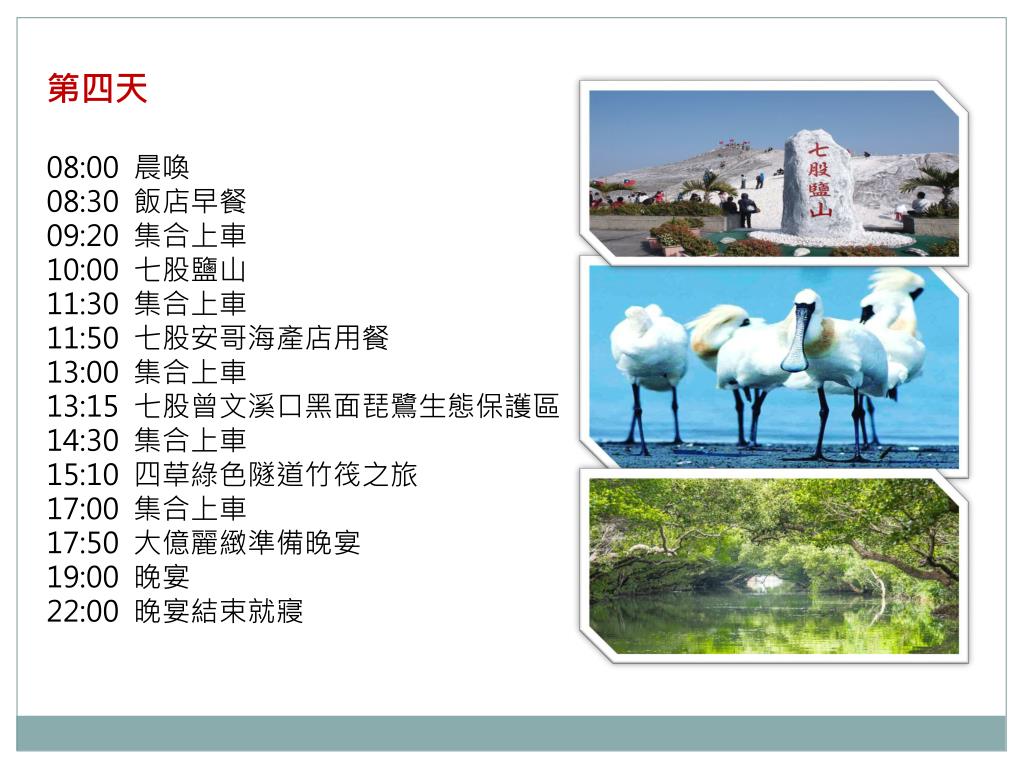 第四天

08:00 晨喚
08:30 飯店早餐
09:20 集合上車
10:00 七股鹽山
11:30 集合上車
11:50 七股安哥海產店用餐
13:00 集合上車
13:15 七股曾文溪口黑面琵鷺生態保護區
14:30 集合上車
15:10 四草綠色隧道竹筏之旅
17:00 集合上車
17:50 大億麗緻準備晚宴
19:00 晚宴
22:00 晚宴結束就寢

七股鹽山